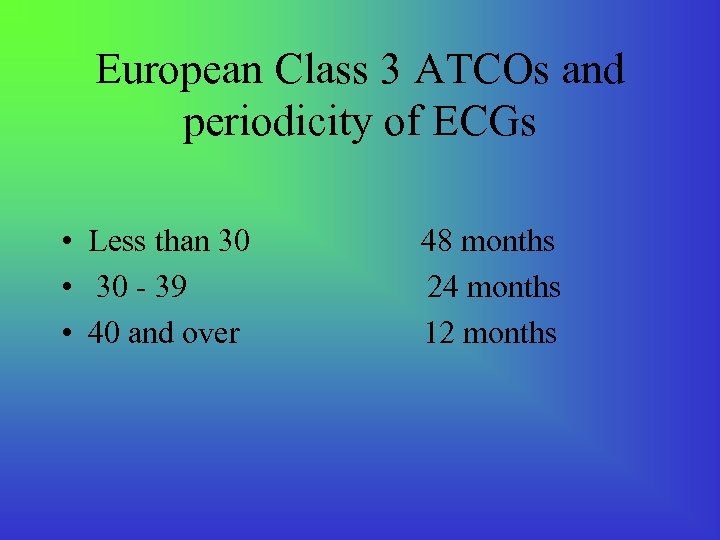 European Class 3 ATCOs and periodicity of ECGs

• Less than 30 48 months
• 30 - 39 24 months
• 40 and over 12 months